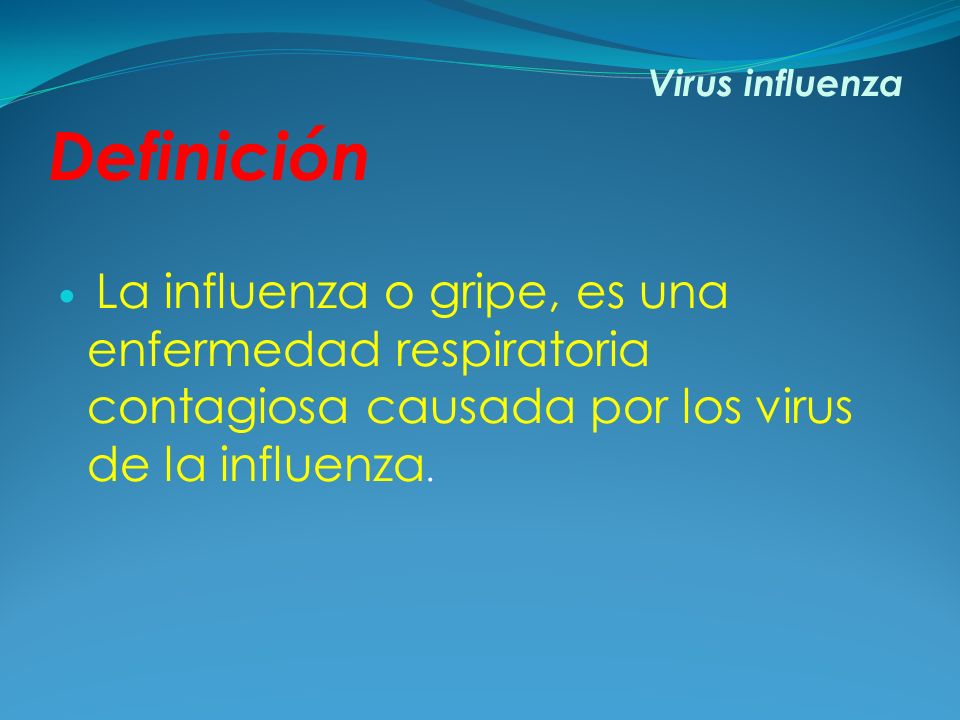 Virus influenza

Definición

• La influenza o gripe, es una enfermedad respiratoria contagiosa causada por los virus de la influenza.